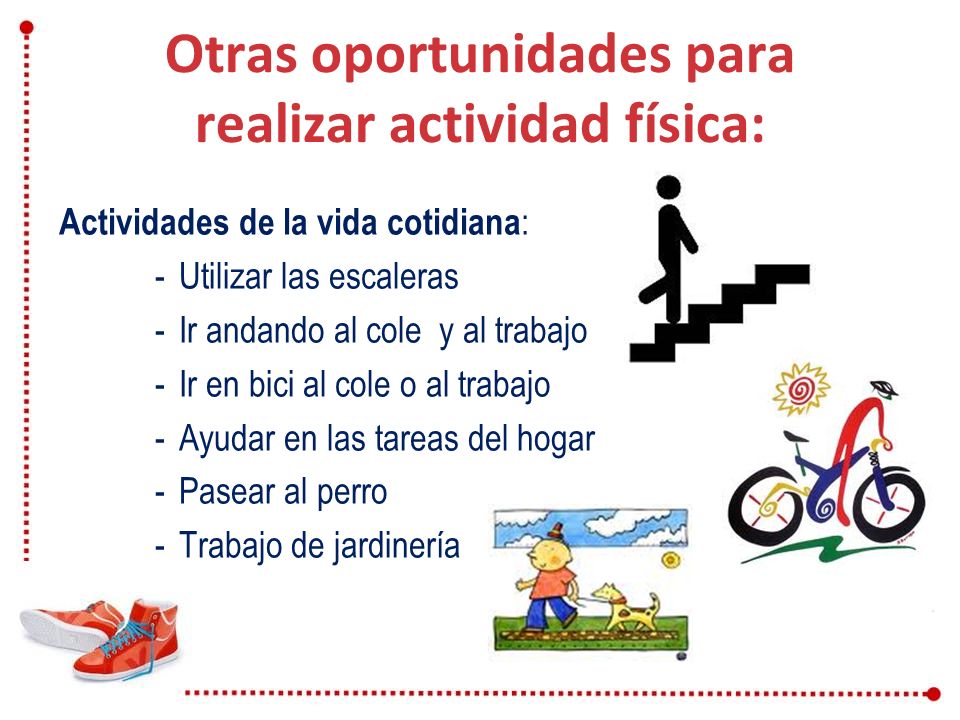 Otras oportunidades para realizar actividad física:

Actividades de la vida cotidiana:
- Utilizar las escaleras
- Ir andando al cole y al trabajo
- Ir en bici al cole o al trabajo
- Ayudar en las tareas del hogar
- Pasear al perro
- Trabajo de jardinería